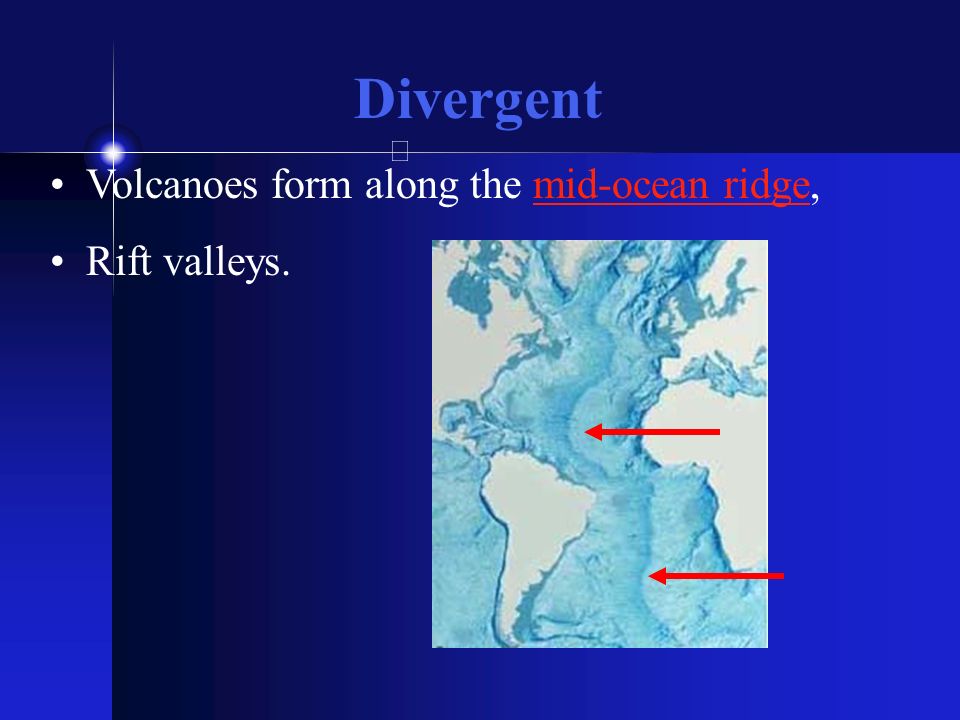 Divergent

• Volcanoes form along the mid-ocean ridge,

• Rift valleys.